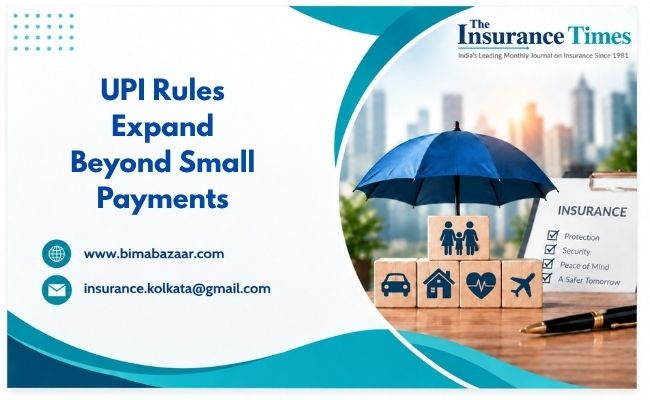 The Insurance Times
India's Leading Monthly Journal on Insurance Since 1981

UPI Rules Expand Beyond Small Payments

www.bimabazaar.com

insurance.kolkata@gmail.com

INSURANCE
Protection
Security
Peace of Mind
A Safer Tomorrow